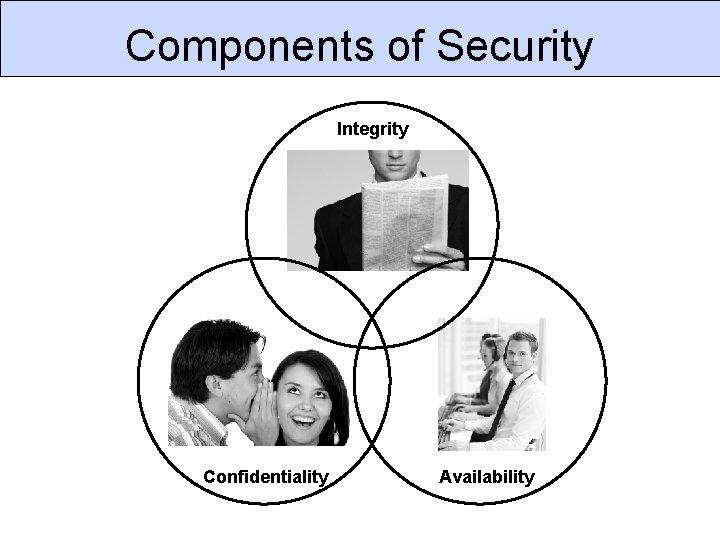 Components of Security

Integrity

Confidentiality

Availability